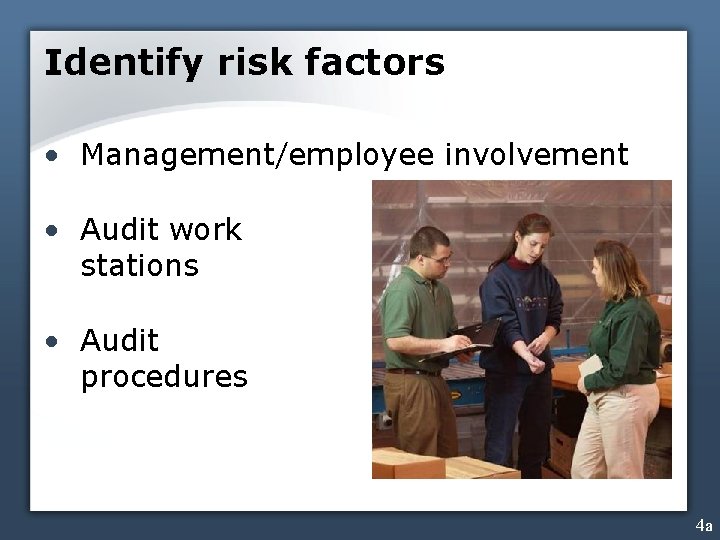 Identify risk factors

• Management/employee involvement

• Audit work stations

• Audit procedures

4a